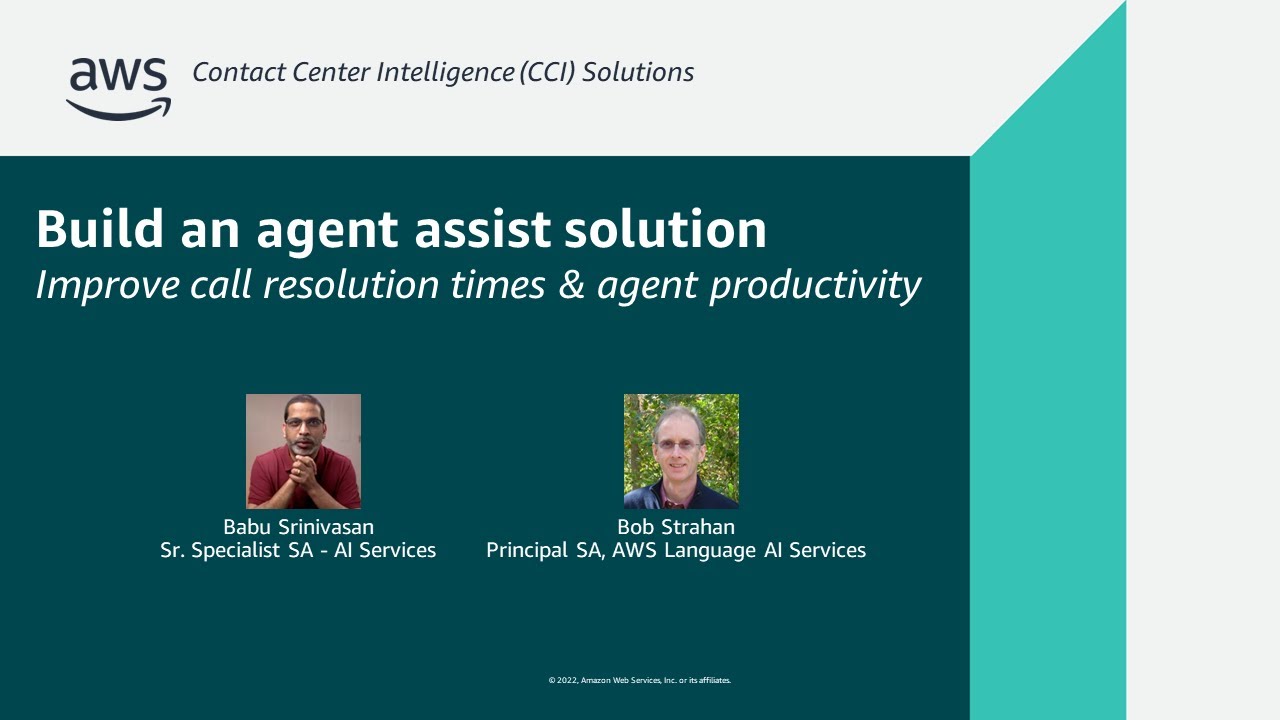 aws

Contact Center Intelligence (CCI) Solutions

Build an agent assist solution
Improve call resolution times & agent productivity

Babu Srinivasan
Sr. Specialist SA - AI Services

Bob Strahan
Principal SA, AWS Language AI Services

© 2022, Amazon Web Services, Inc. or its affiliates.